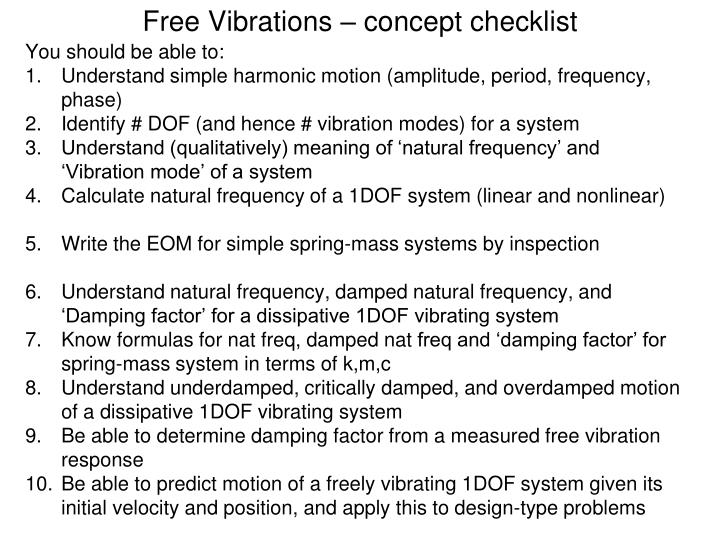 Free Vibrations – concept checklist

You should be able to:

1. Understand simple harmonic motion (amplitude, period, frequency, phase)
2. Identify # DOF (and hence # vibration modes) for a system
3. Understand (qualitatively) meaning of ‘natural frequency’ and ‘Vibration mode’ of a system
4. Calculate natural frequency of a 1DOF system (linear and nonlinear)

5. Write the EOM for simple spring-mass systems by inspection

6. Understand natural frequency, damped natural frequency, and ‘Damping factor’ for a dissipative 1DOF vibrating system
7. Know formulas for nat freq, damped nat freq and ‘damping factor’ for spring-mass system in terms of k,m,c
8. Understand underdamped, critically damped, and overdamped motion of a dissipative 1DOF vibrating system
9. Be able to determine damping factor from a measured free vibration response
10. Be able to predict motion of a freely vibrating 1DOF system given its initial velocity and position, and apply this to design-type problems